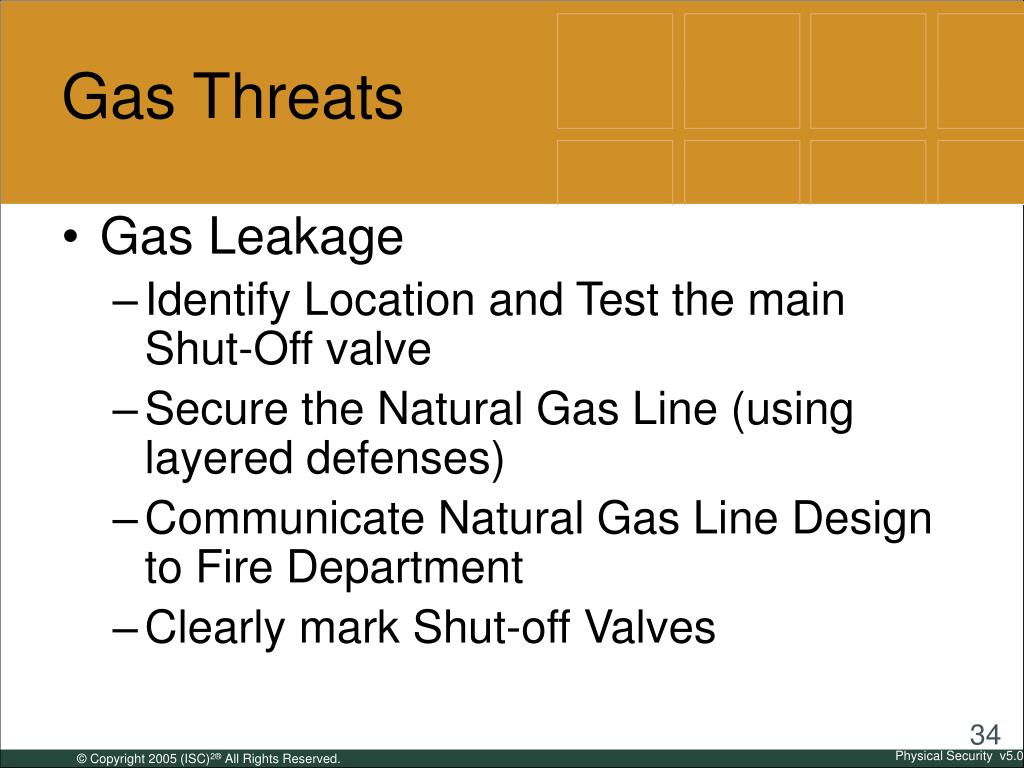 Gas Threats

• Gas Leakage
– Identify Location and Test the main Shut-Off valve
– Secure the Natural Gas Line (using layered defenses)
– Communicate Natural Gas Line Design to Fire Department
– Clearly mark Shut-off Valves

34

© Copyright 2005 (ISC)$^{2®}$ All Rights Reserved.

Physical Security v5.0